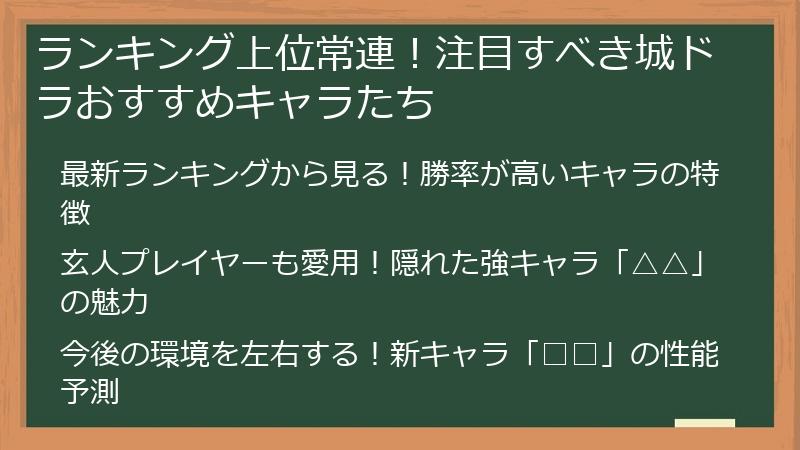 ランキング上位常連！注目すべき城ドラおすすめキャラたち

最新ランキングから見る！勝率が高いキャラの特徴

玄人プレイヤーも愛用！隠れた強キャラ「△△」の魅力

今後の環境を左右する！新キャラ「□□」の性能予測